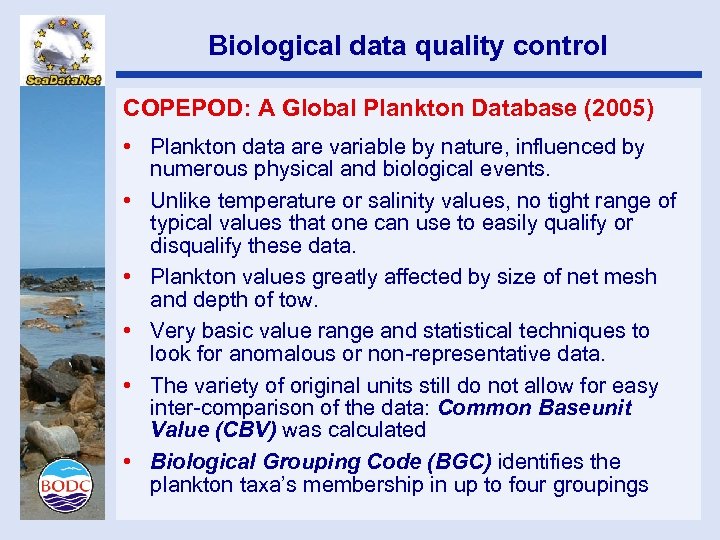 SeaDataNet

Biological data quality control

COPEPOD: A Global Plankton Database (2005)

• Plankton data are variable by nature, influenced by numerous physical and biological events.

• Unlike temperature or salinity values, no tight range of typical values that one can use to easily qualify or disqualify these data.

• Plankton values greatly affected by size of net mesh and depth of tow.

• Very basic value range and statistical techniques to look for anomalous or non-representative data.

• The variety of original units still do not allow for easy inter-comparison of the data: Common Baseunit Value (CBV) was calculated

• Biological Grouping Code (BGC) identifies the plankton taxa's membership in up to four groupings

BODC